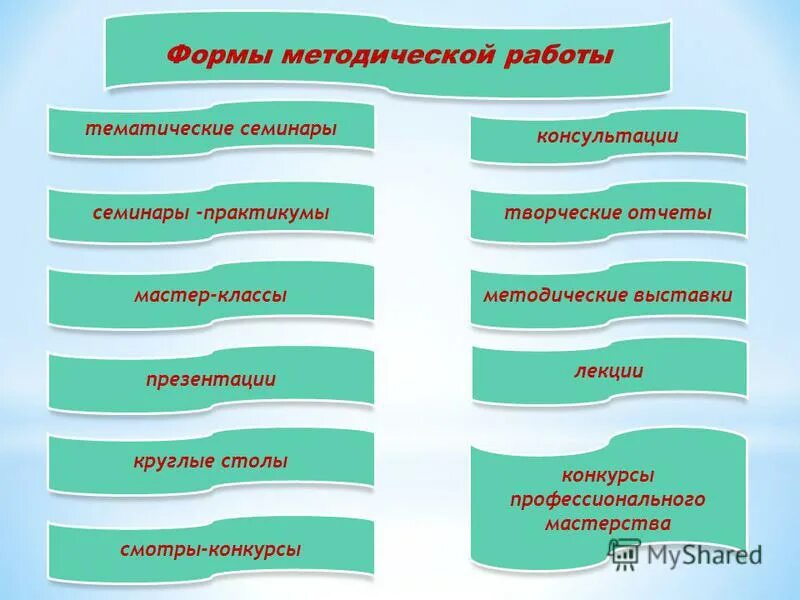 Формы методической работы

тематические семинары

семинары -практикумы

мастер-классы

презентации

круглые столы

смотры-конкурсы

консультации

творческие отчеты

методические выставки

лекции

конкурсы профессионального мастерства

MyShared